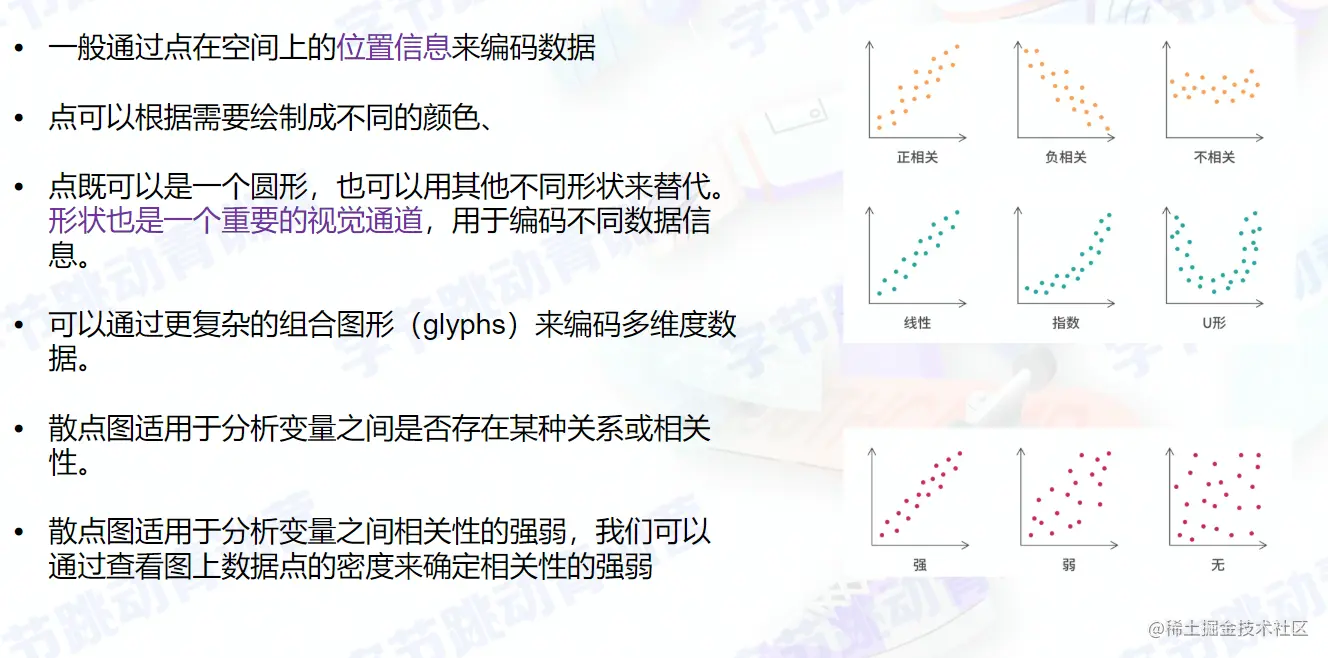 • 一般通过点在空间上的位置信息来编码数据

• 点可以根据需要绘制成不同的颜色、

• 点既可以是一个圆形，也可以用其他不同形状来替代。形状也是一个重要的视觉通道，用于编码不同数据信息。

• 可以通过更复杂的组合图形（glyphs）来编码多维度数据。

• 散点图适用于分析变量之间是否存在某种关系或相关性。

• 散点图适用于分析变量之间相关性的强弱，我们可以通过查看图上数据点的密度来确定相关性的强弱

正相关
负相关
不相关

线性
指数
U形

强
弱
无

@稀土掘金技术社区